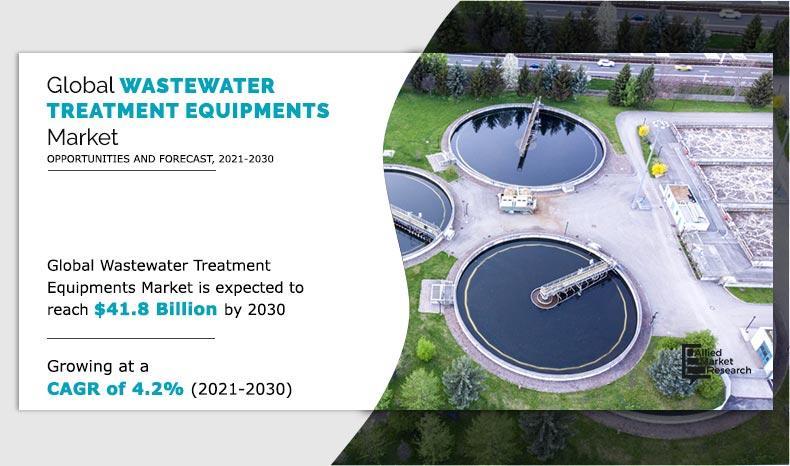 Global WASTEWATER TREATMENT EQUIPMENTS Market

OPPORTUNITIES AND FORECAST, 2021-2030

Global Wastewater Treatment Equipments Market is expected to reach $41.8 Billion by 2030

Growing at a CAGR of 4.2% (2021-2030)

Allied Market Research